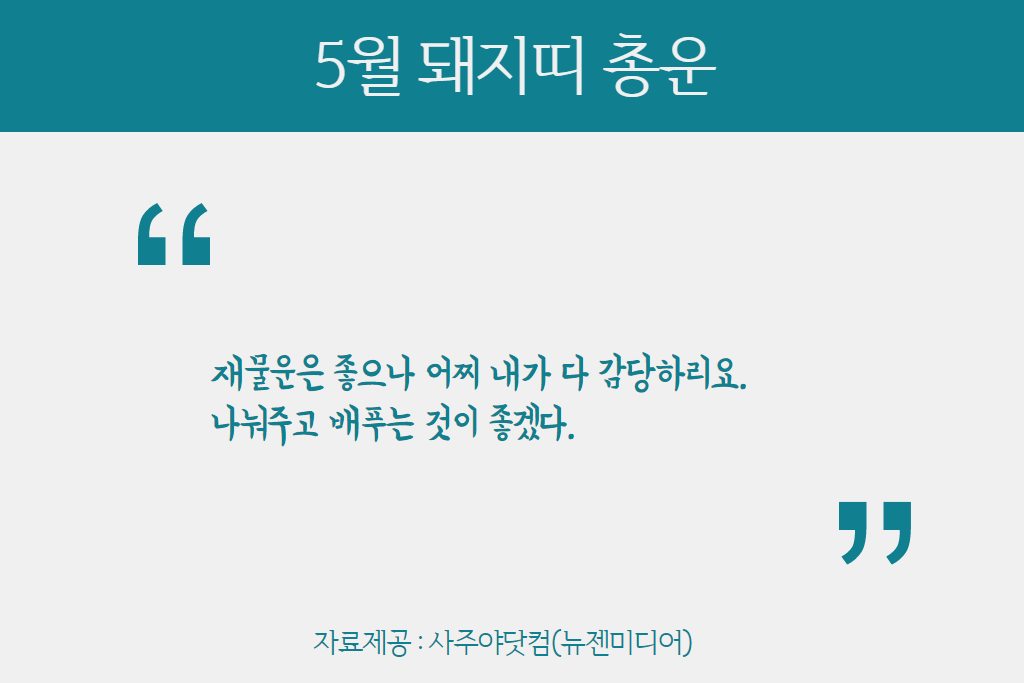 5월 돼지띠 총운

“

재물운은 좋으나 어찌 내가 다 감당하리요.
나눠주고 배푸는 것이 좋겠다.

”

자료제공 : 사주야닷컴(뉴젠미디어)